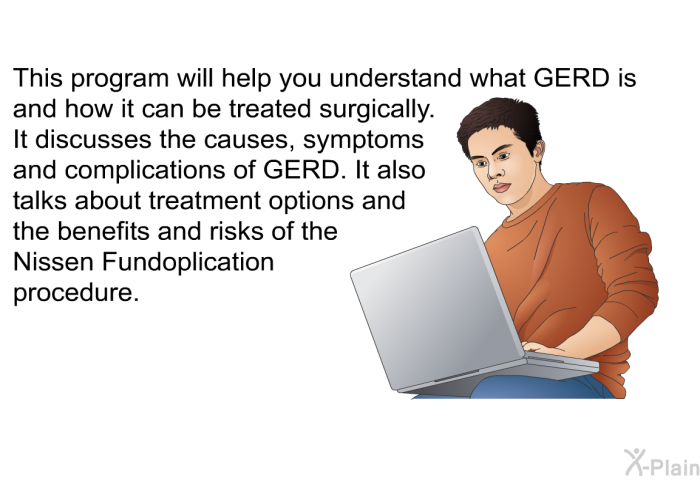 This program will help you understand what GERD is and how it can be treated surgically. It discusses the causes, symptoms and complications of GERD. It also talks about treatment options and the benefits and risks of the Nissen Fundoplication procedure.

X-Plain